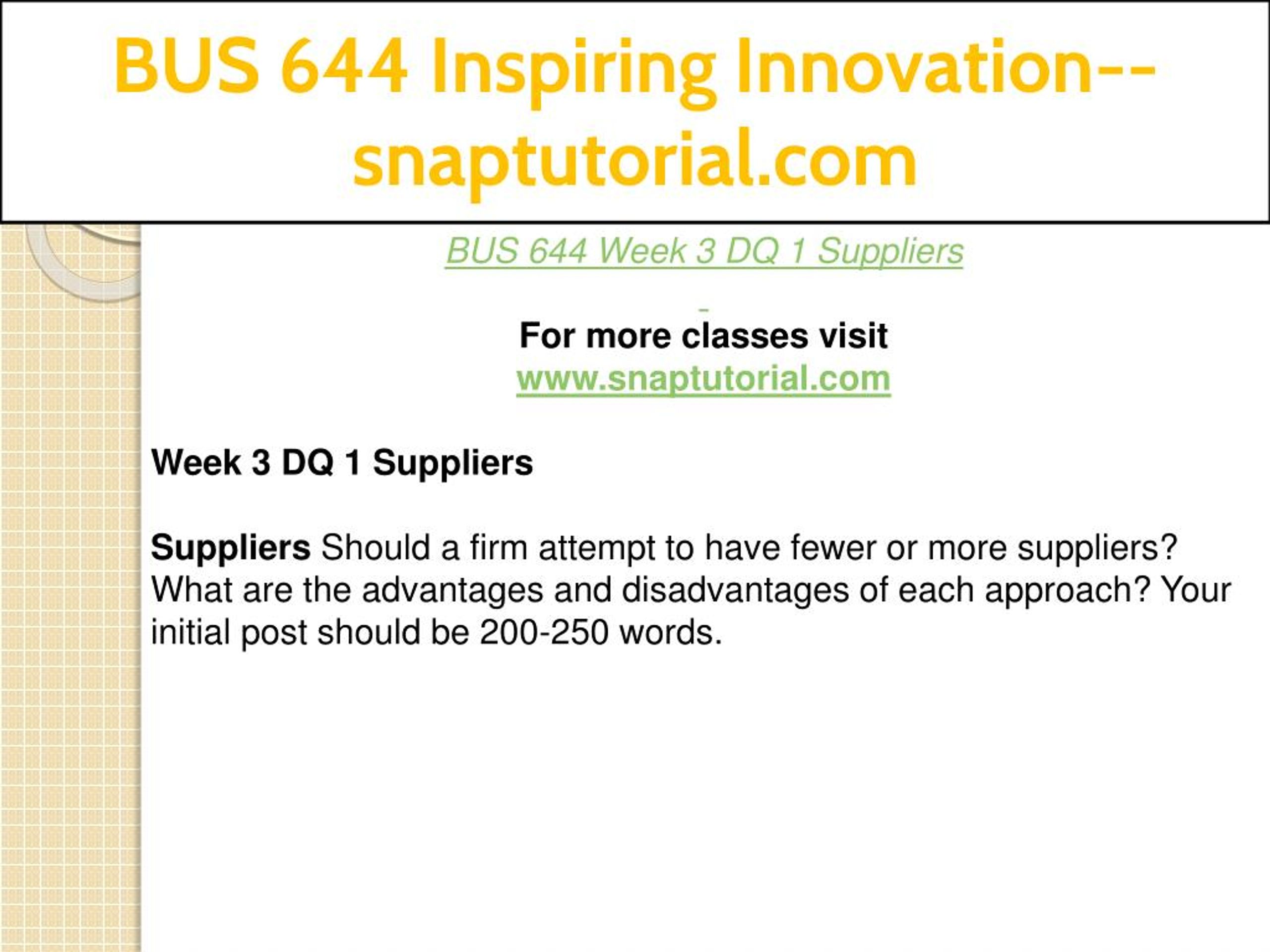 BUS 644 Inspiring Innovation--snaptutorial.com

BUS 644 Week 3 DQ 1 Suppliers

For more classes visit
www.snaptutorial.com

Week 3 DQ 1 Suppliers

Suppliers Should a firm attempt to have fewer or more suppliers? What are the advantages and disadvantages of each approach? Your initial post should be 200-250 words.